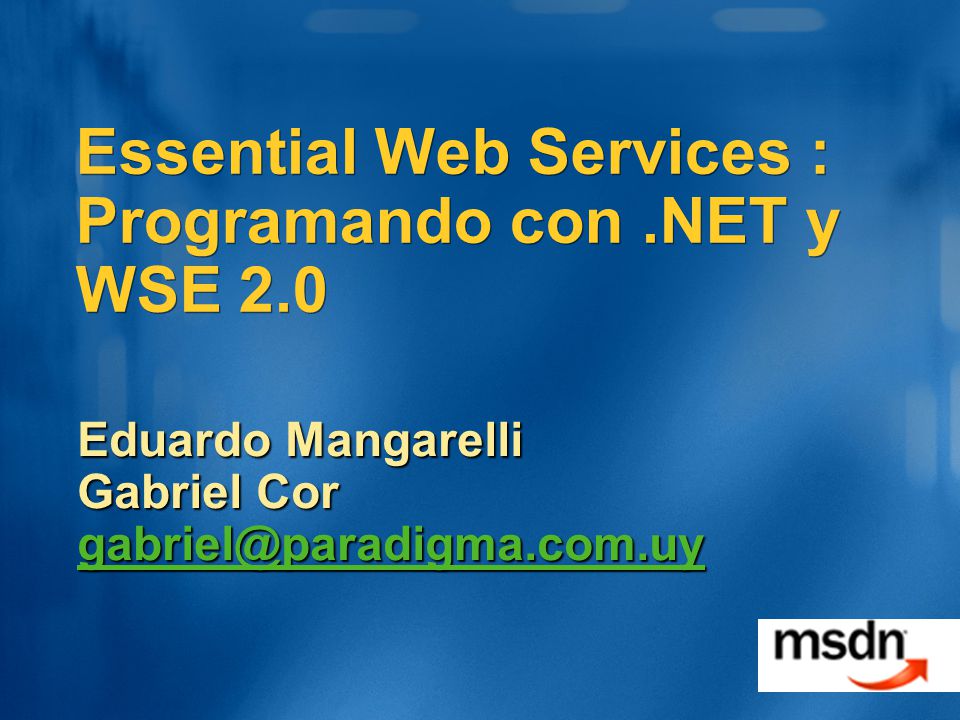 Essential Web Services : Programando con .NET y WSE 2.0

Eduardo Mangarelli
Gabriel Cor
gabriel@paradigma.com.uy

msdn